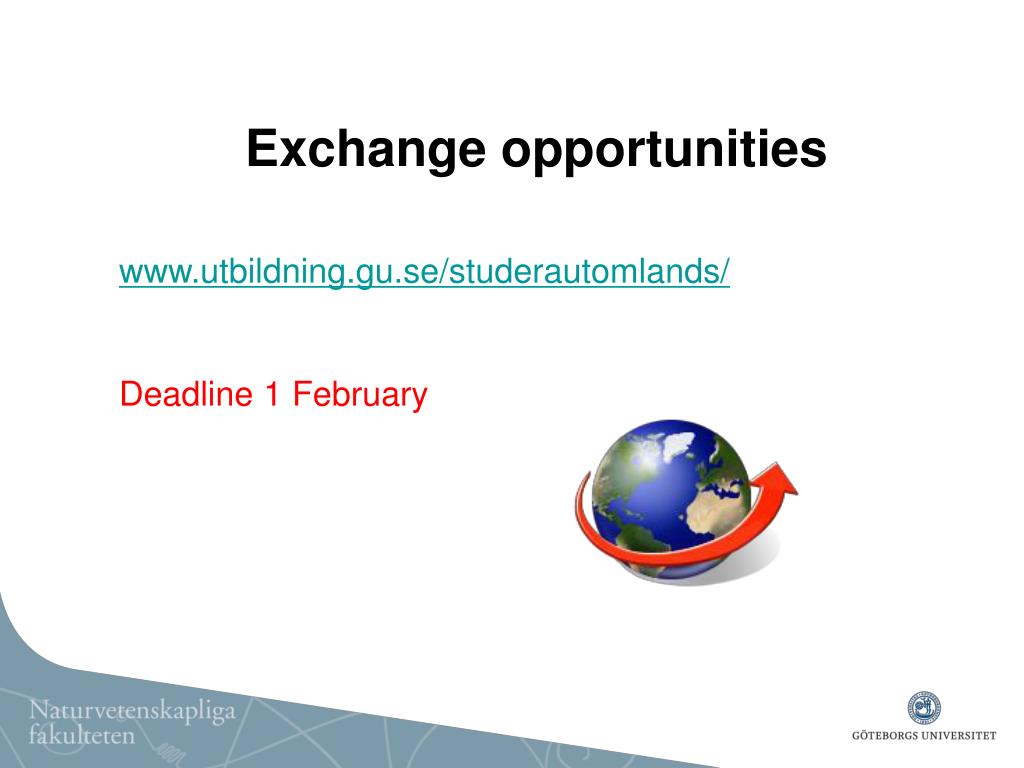 Exchange opportunities

www.utbildning.gu.se/studerautomlands/

Deadline 1 February

Naturvetenskapliga fakulteten

GÖTEBORGS UNIVERSITET